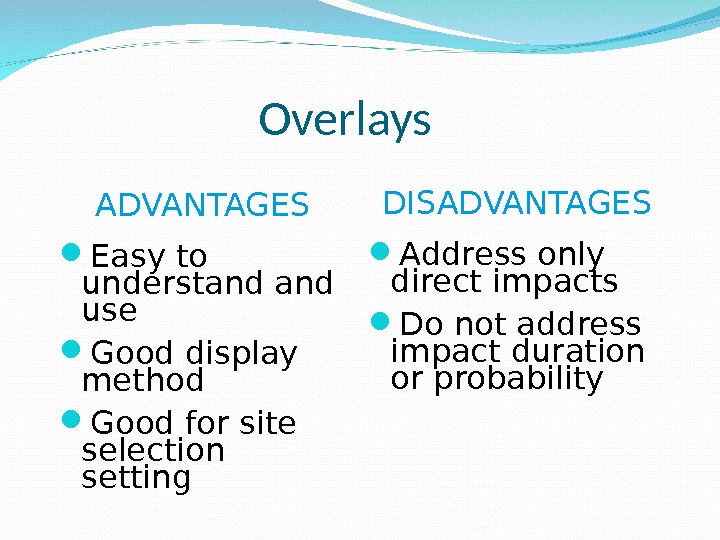 Overlays

ADVANTAGES

- Easy to understand and use
- Good display method
- Good for site selection setting

DISADVANTAGES

- Address only direct impacts
- Do not address impact duration or probability